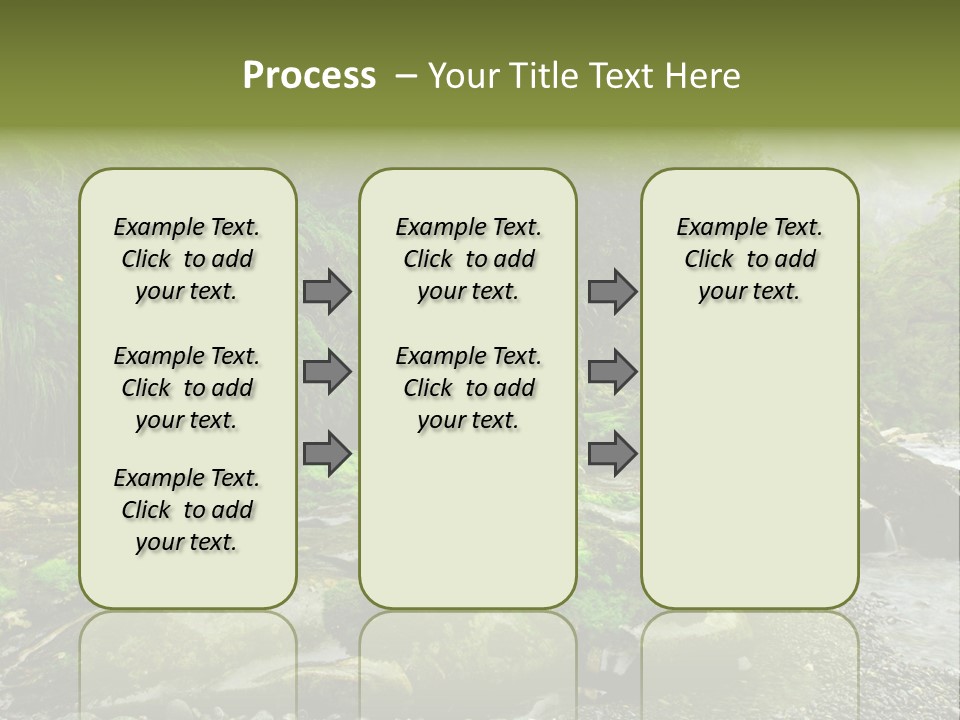 Process – Your Title Text Here

Example Text. Click to add your text.

Example Text. Click to add your text.

Example Text. Click to add your text.

Example Text. Click to add your text.

Example Text. Click to add your text.

Example Text. Click to add your text.